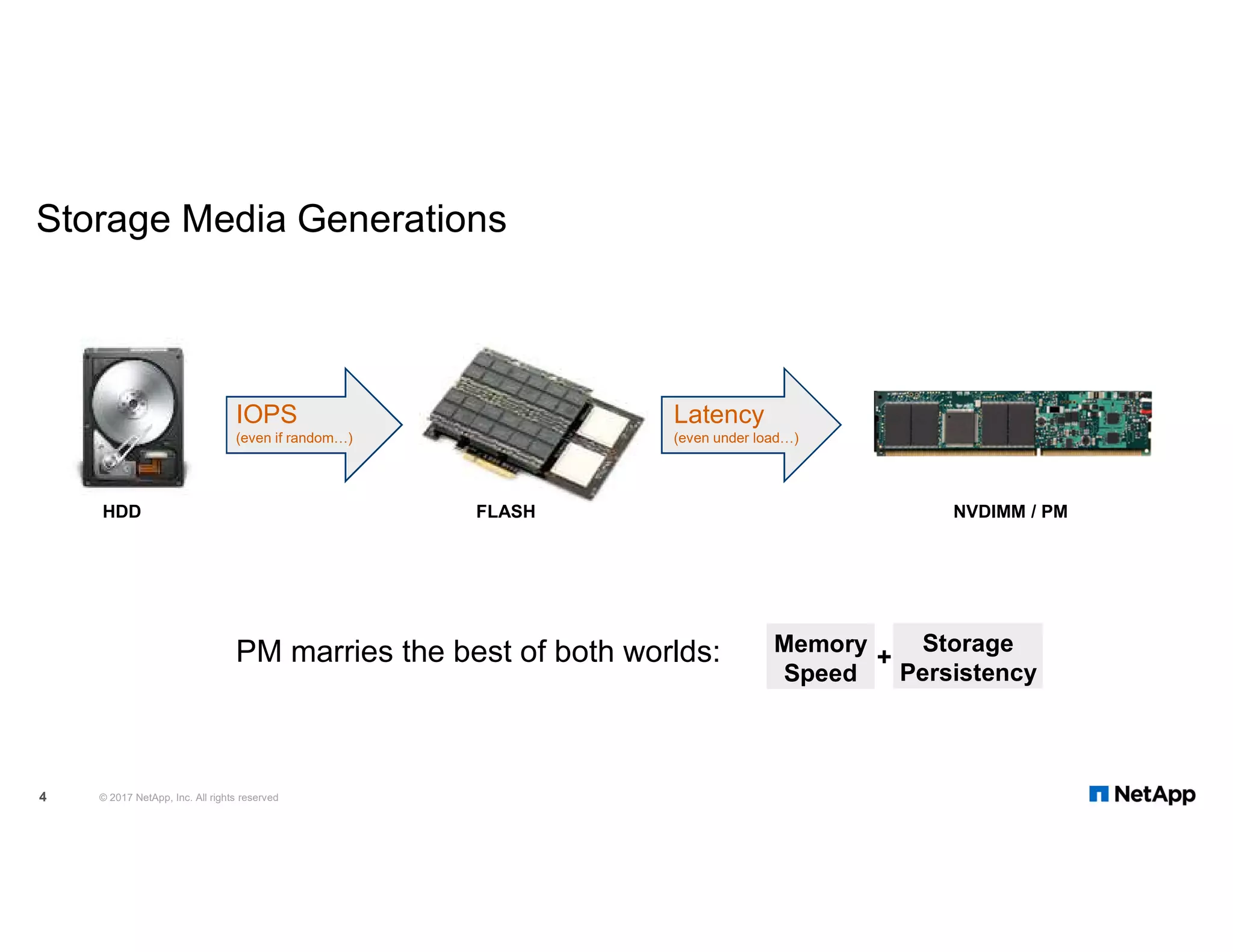 Storage Media Generations

IOPS
(even if random…)

Latency
(even under load…)

HDD

FLASH

NVDIMM / PM

PM marries the best of both worlds:

Memory Speed + Storage Persistency

4

© 2017 NetApp, Inc. All rights reserved

NetApp